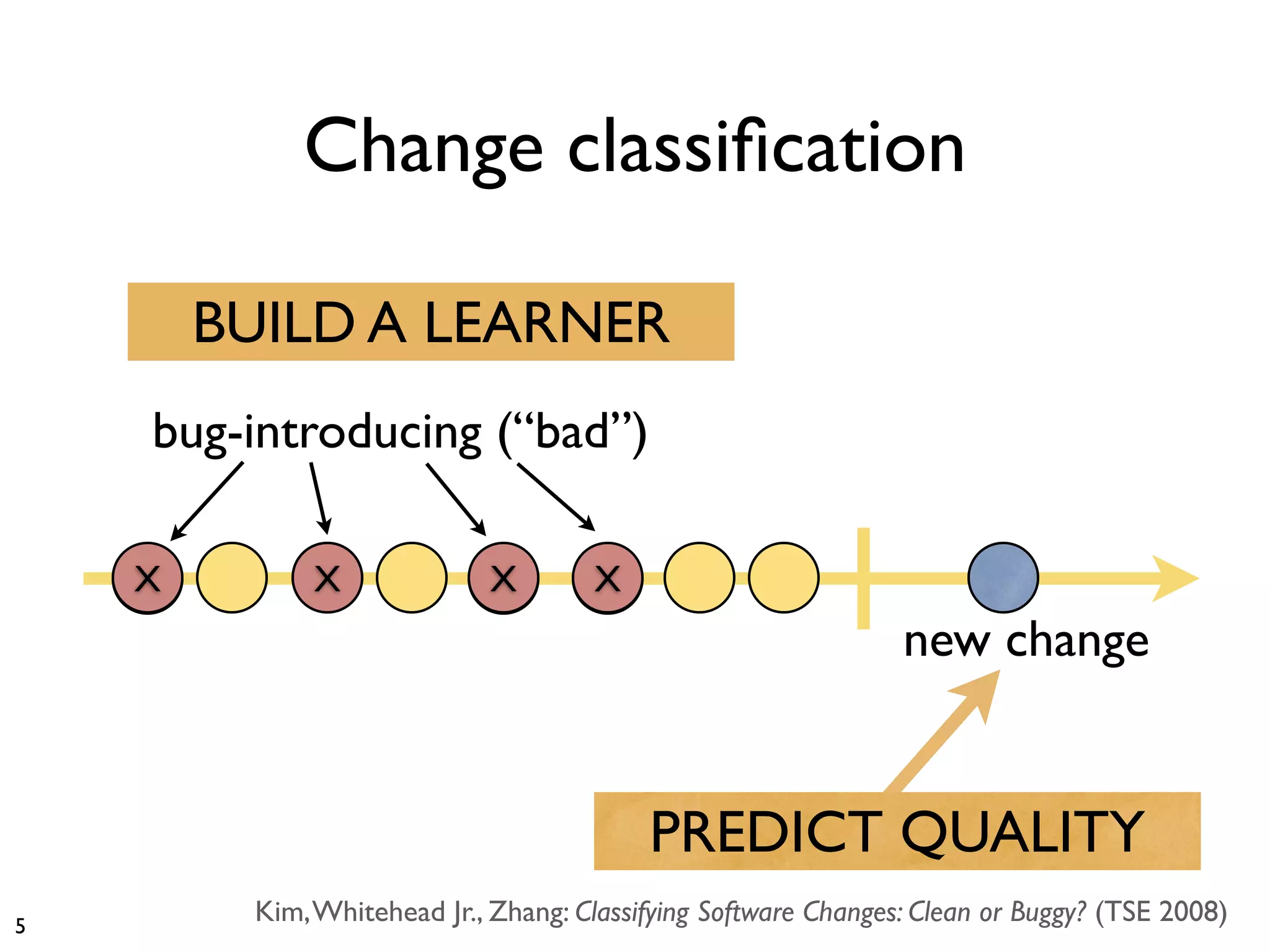 Change classification

BUILD A LEARNER

bug-introducing (“bad”)

X X X X

new change

PREDICT QUALITY

5

Kim, Whitehead Jr., Zhang: Classifying Software Changes: Clean or Buggy? (TSE 2008)